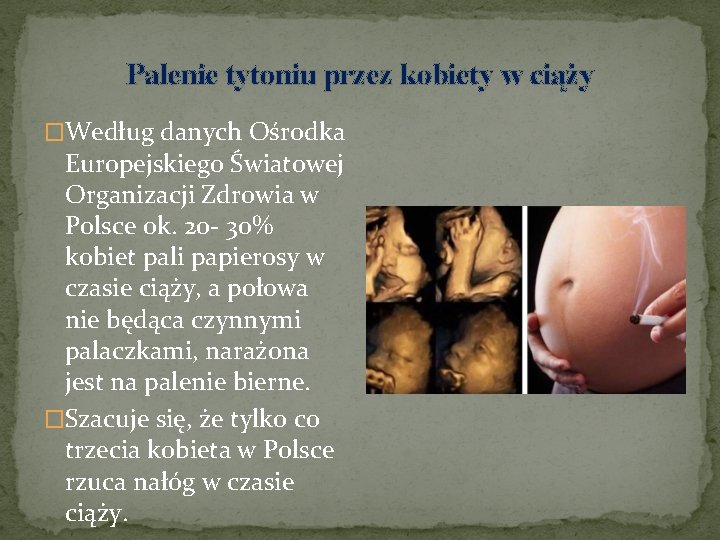 Palenie tytoniu przez kobiety w ciąży

□Według danych Ośrodka Europejskiego Światowej Organizacji Zdrowia w Polsce ok. 20- 30% kobiet pali papierosy w czasie ciąży, a połowa nie będąca czynnymi palaczkami, narażona jest na palenie bierne.

□Szacuje się, że tylko co trzecia kobieta w Polsce rzuca nałóg w czasie ciąży.